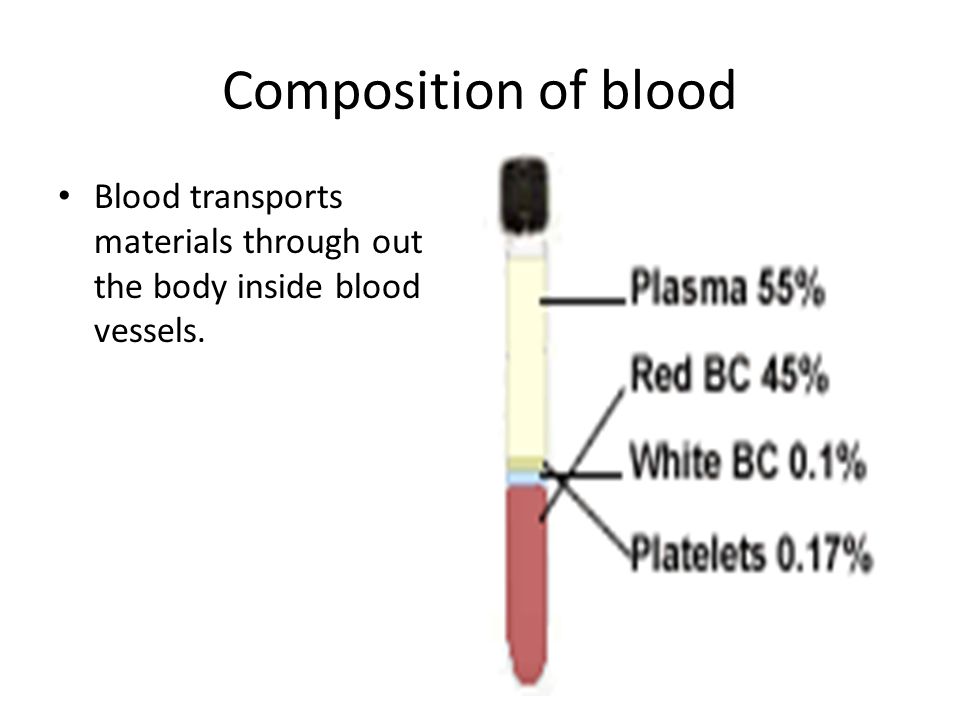 Composition of blood

• Blood transports materials through out the body inside blood vessels.

Plasma 55%

Red BC 45%

White BC 0.1%

Platelets 0.17%